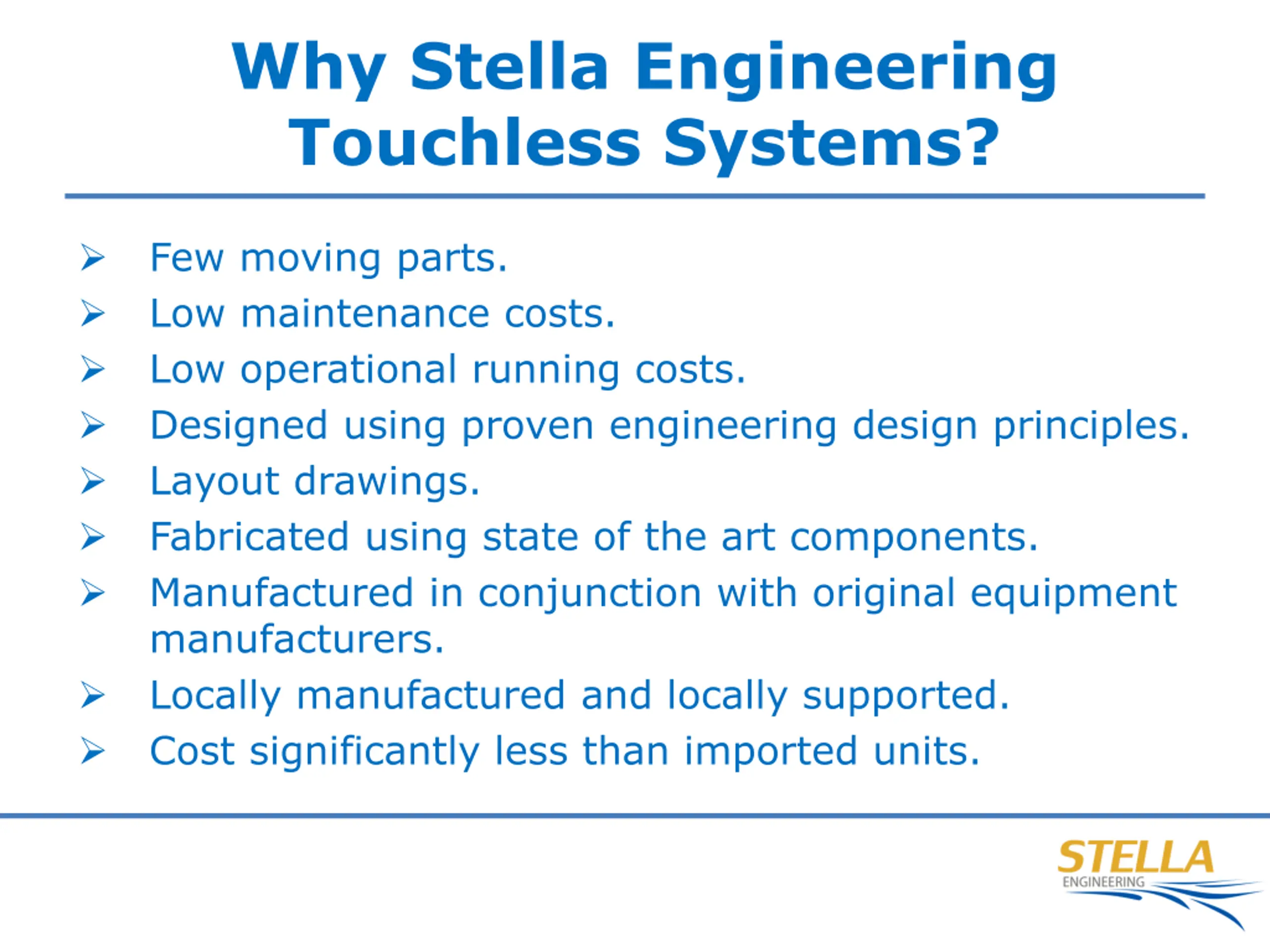 Why Stella Engineering Touchless Systems?

➢ Few moving parts.
➢ Low maintenance costs.
➢ Low operational running costs.
➢ Designed using proven engineering design principles.
➢ Layout drawings.
➢ Fabricated using state of the art components.
➢ Manufactured in conjunction with original equipment manufacturers.
➢ Locally manufactured and locally supported.
➢ Cost significantly less than imported units.

STELLA
ENGINEERING